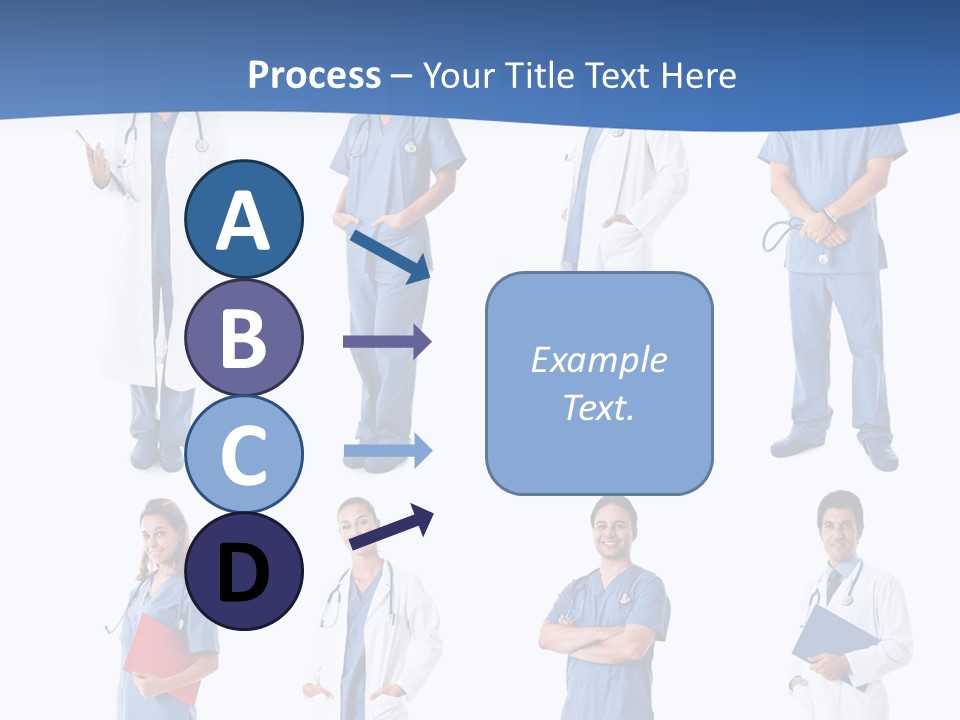 Process – Your Title Text Here

A

B

C

D

Example Text.